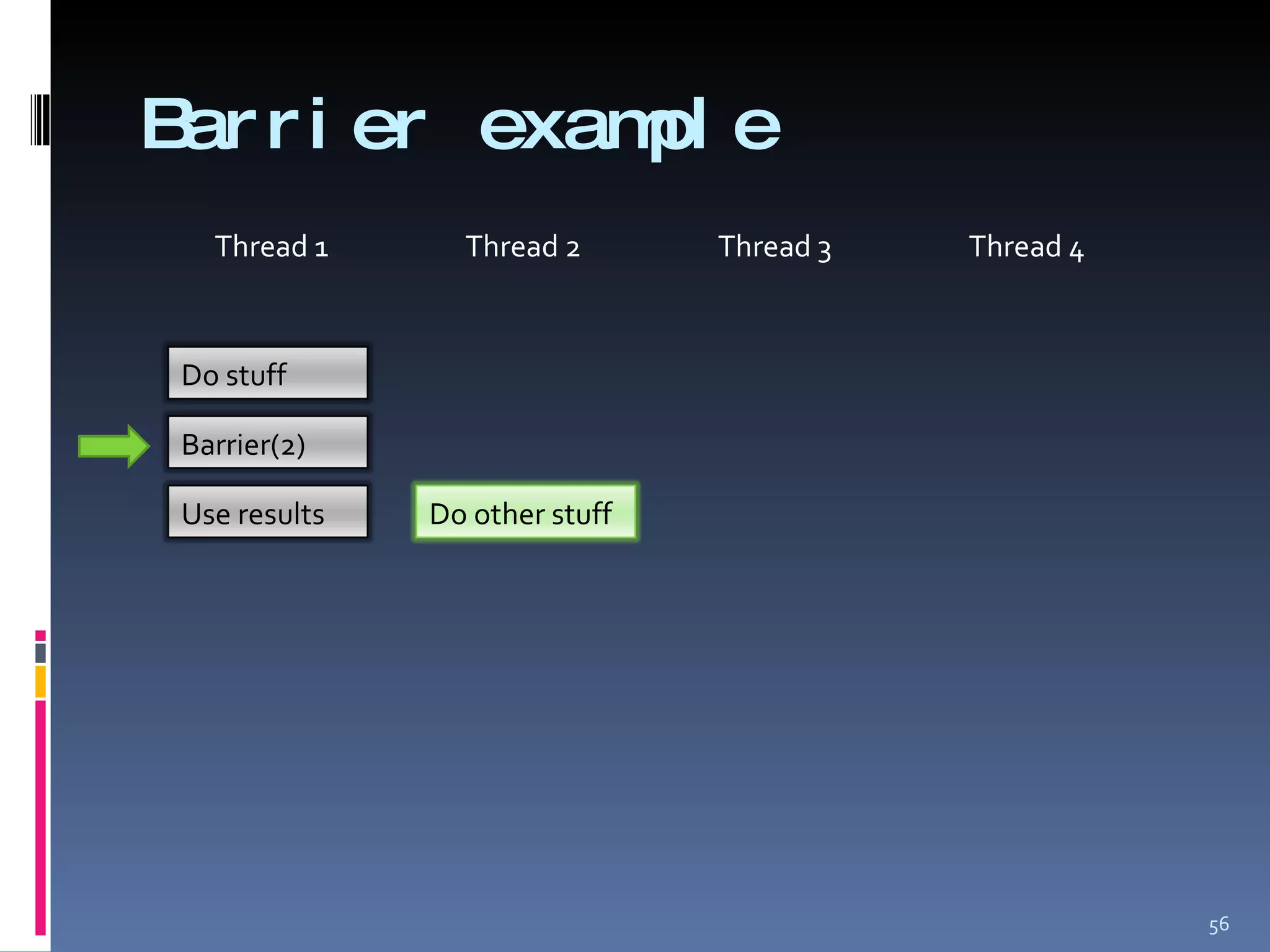 Barrier example

Thread 1

Thread 2

Thread 3

Thread 4

Do stuff

Barrier(2)

Use results

Do other stuff

56